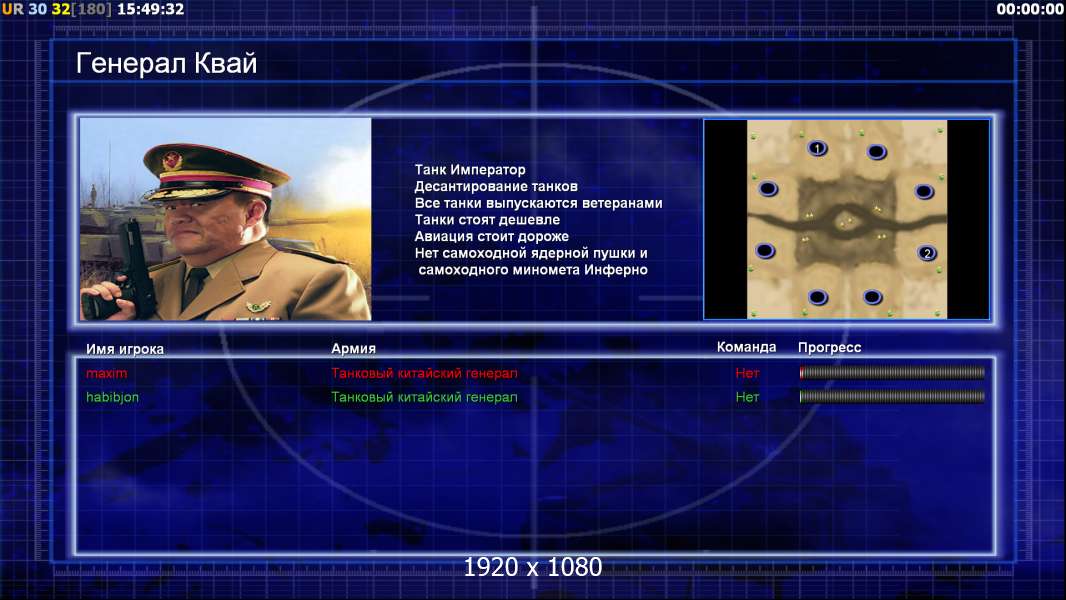 UR 30 32[180] 15:49:32

00:00:00

Генерал Квай

Танк Император
Десантирование танков
Все танки выпускаются ветеранами
Танки стоят дешевле
Авиация стоит дороже
Нет самоходной ядерной пушки и самоходного миномета Инферно

1

2

| Имя игрока | Армия | Команда | Прогресс |
|---|---|---|---|
| maxim | Танковый китайский генерал | Нет | |
| habibjon | Танковый китайский генерал | Нет | |

1920 x 1080